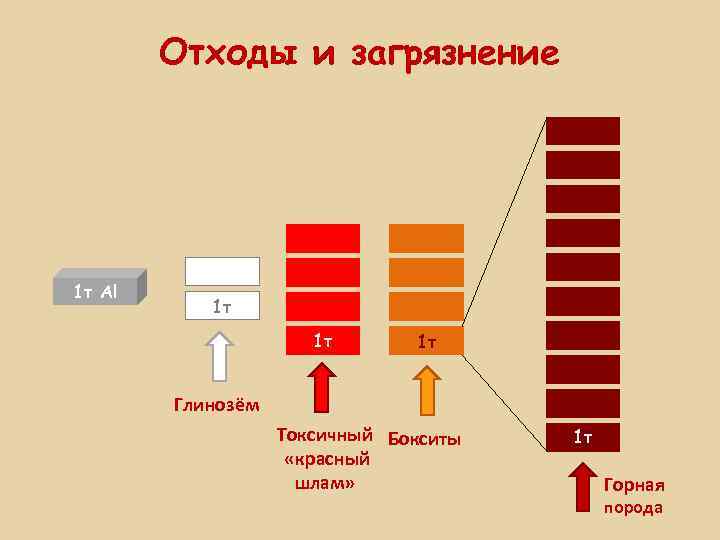 Отходы и загрязнение

1т Al

1т

Глинозём

1т

Токсичный «красный шлам»

1т

Бокситы

1т

Горная порода